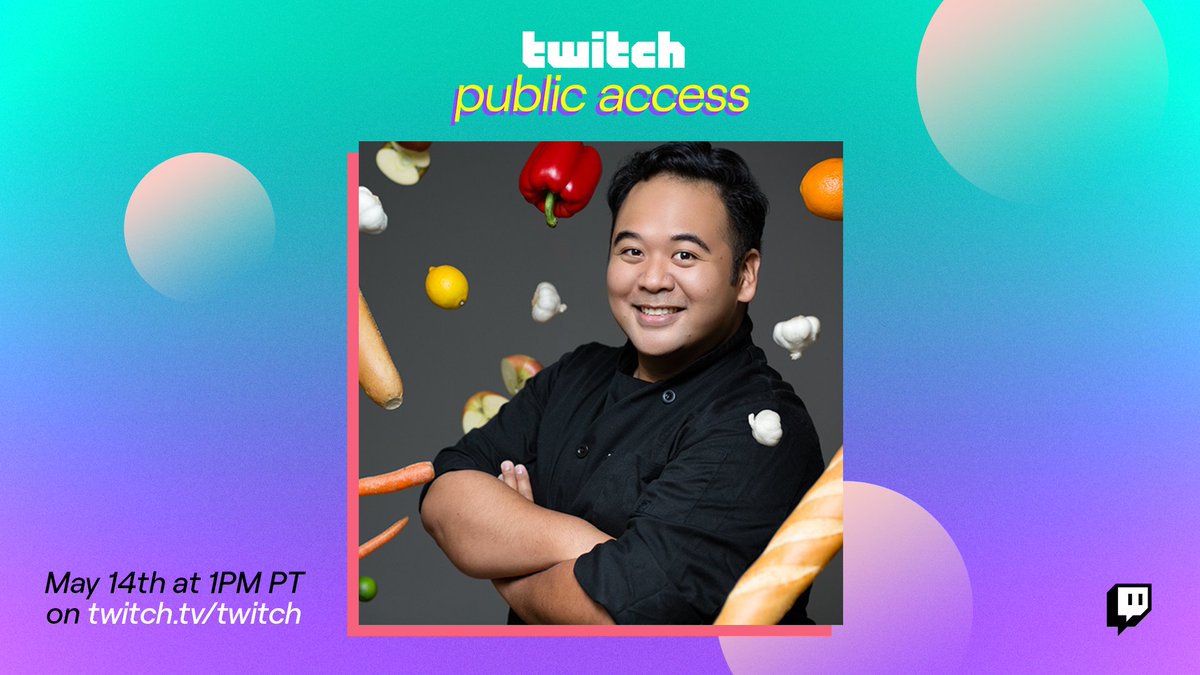 twitch
public access

May 14th at 1PM PT
on twitch.tv/twitch